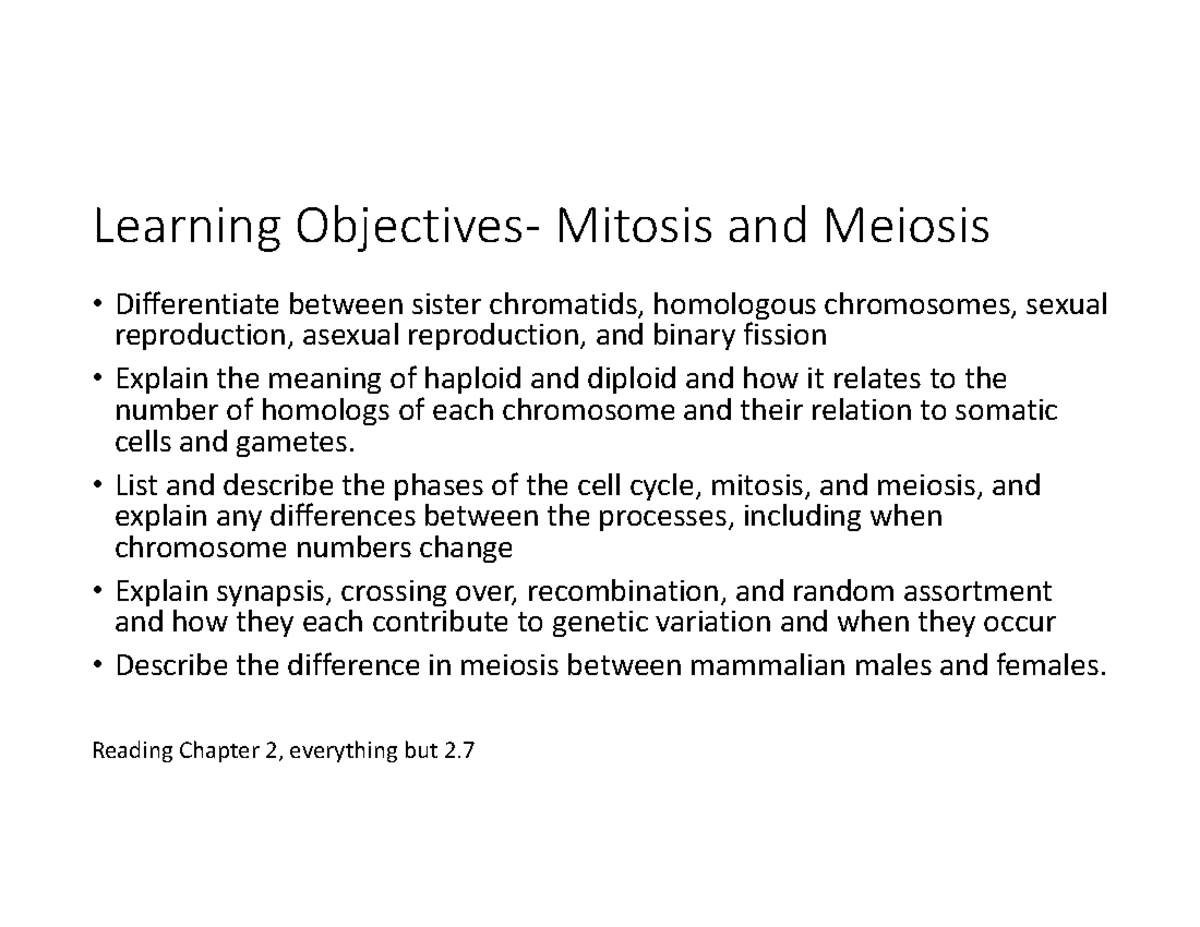 Learning Objectives- Mitosis and Meiosis

• Differentiate between sister chromatids, homologous chromosomes, sexual reproduction, asexual reproduction, and binary fission
• Explain the meaning of haploid and diploid and how it relates to the number of homologs of each chromosome and their relation to somatic cells and gametes.
• List and describe the phases of the cell cycle, mitosis, and meiosis, and explain any differences between the processes, including when chromosome numbers change
• Explain synapsis, crossing over, recombination, and random assortment and how they each contribute to genetic variation and when they occur
• Describe the difference in meiosis between mammalian males and females.

Reading Chapter 2, everything but 2.7